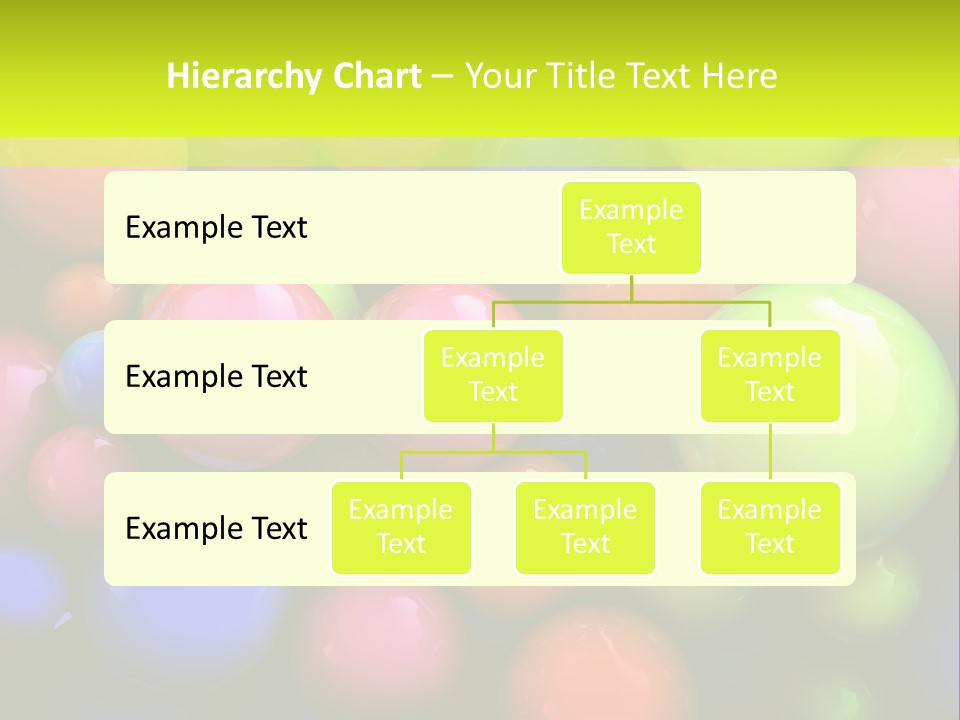 Hierarchy Chart – Your Title Text Here

Example Text

Example Text

Example Text

Example Text

Example Text

Example Text

Example Text

Example Text

Example Text